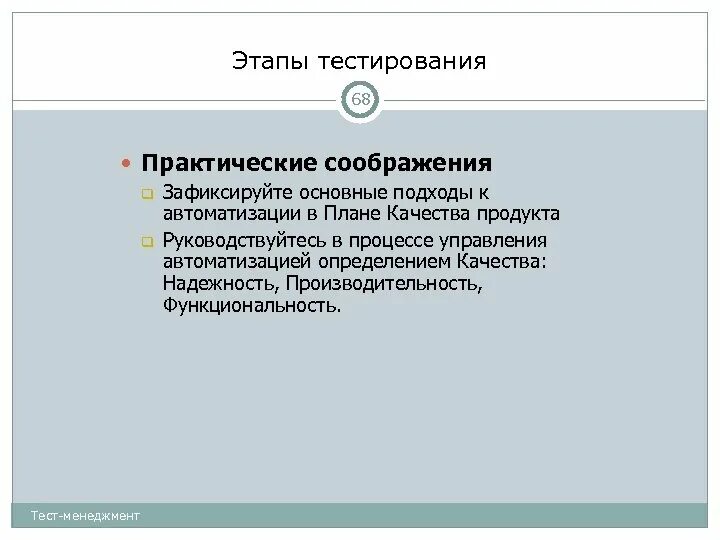 Этапы тестирования

68

Практические соображения

Зафиксируйте основные подходы к автоматизации в Плане Качества продукта

Руководствуйтесь в процессе управления автоматизацией определением Качества: Надежность, Производительность, Функциональность.

Тест-менеджмент